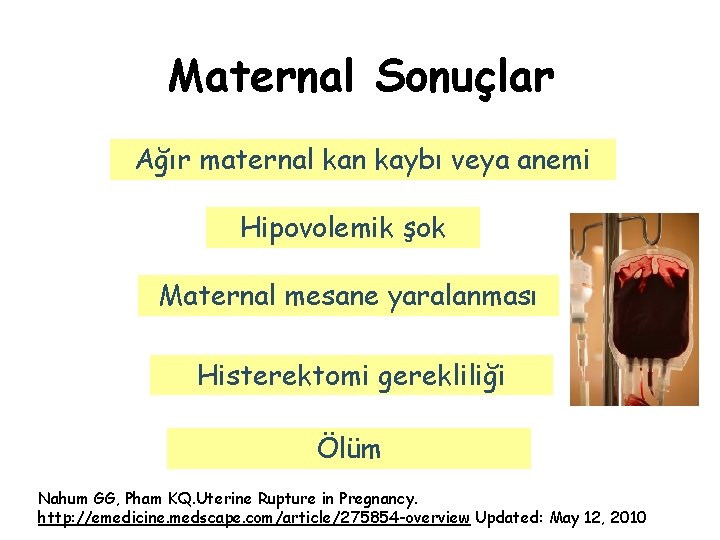 Maternal Sonuçlar

Ağır maternal kan kaybı veya anemi

Hipovolemik şok

Maternal mesane yaralanması

Histerektomi gerekliliği

Ölüm

Nahum GG, Pham KQ.Uterine Rupture in Pregnancy. http://emedicine.medscape.com/article/275854-overview Updated: May 12, 2010